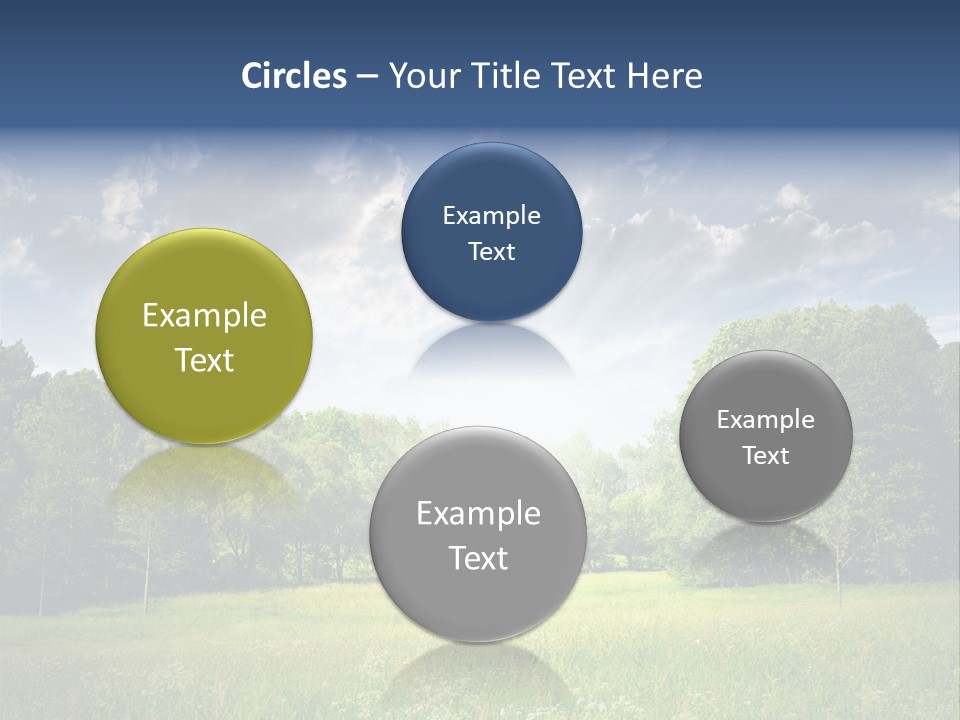 Circles – Your Title Text Here

Example Text

Example Text

Example Text

Example Text